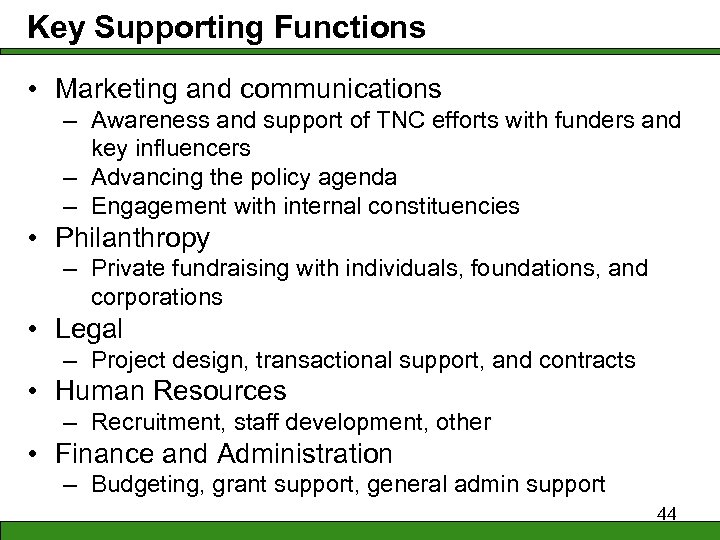 Key Supporting Functions

• Marketing and communications
– Awareness and support of TNC efforts with funders and key influencers
– Advancing the policy agenda
– Engagement with internal constituencies
• Philanthropy
– Private fundraising with individuals, foundations, and corporations
• Legal
– Project design, transactional support, and contracts
• Human Resources
– Recruitment, staff development, other
• Finance and Administration
– Budgeting, grant support, general admin support

44